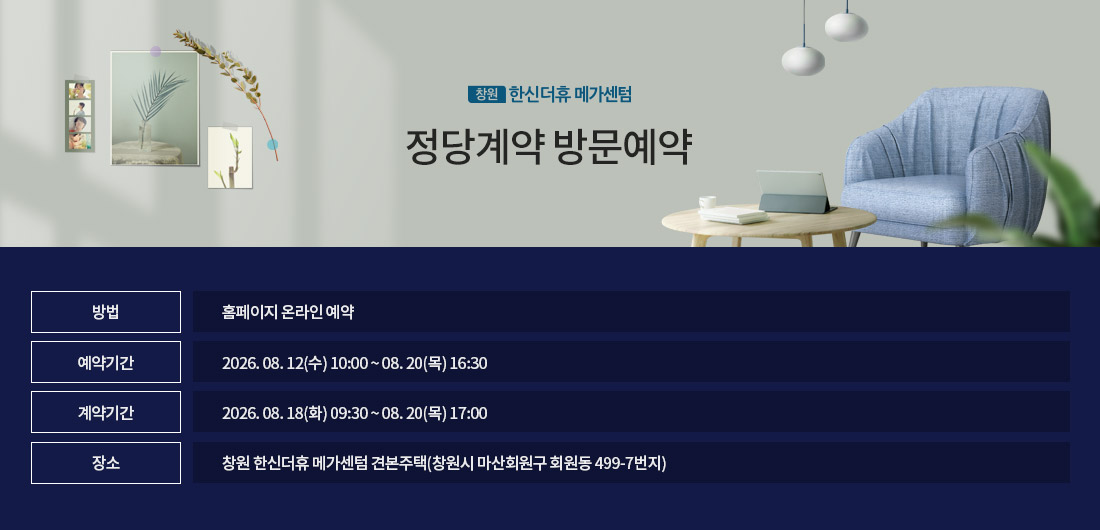 창원 한신더휴 메가센텀

정당계약 방문예약

| 방법 | 홈페이지 온라인 예약 |
|---|---|
| 예약기간 | 2026. 08. 12(수) 10:00 ~ 08. 20(목) 16:30 |
| 계약기간 | 2026. 08. 18(화) 09:30 ~ 08. 20(목) 17:00 |
| 장소 | 창원 한신더휴 메가센텀 견본주택(창원시 마산회원구 회원동 499-7번지) |